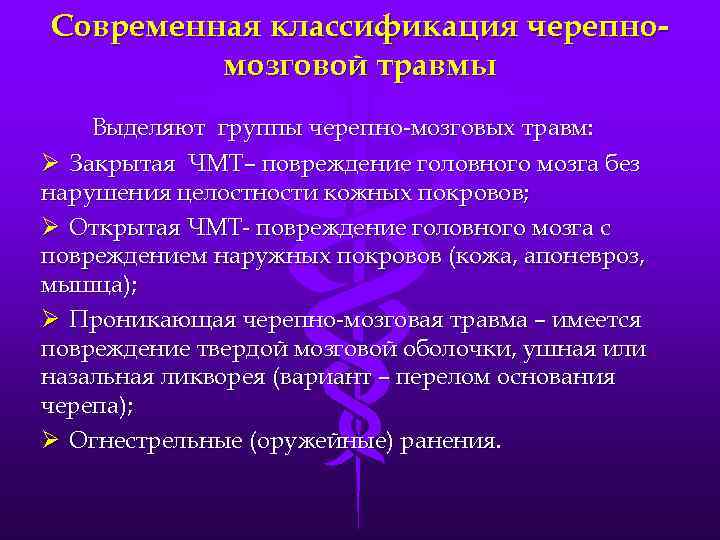 Современная классификация черепно-мозговой травмы

Выделяют группы черепно-мозговых травм:

➢ Закрытая ЧМТ– повреждение головного мозга без нарушения целостности кожных покровов;

➢ Открытая ЧМТ- повреждение головного мозга с повреждением наружных покровов (кожа, апоневроз, мышца);

➢ Проникающая черепно-мозговая травма – имеется повреждение твердой мозговой оболочки, ушная или назальная ликворея (вариант – перелом основания черепа);

➢ Огнестрельные (оружейные) ранения.